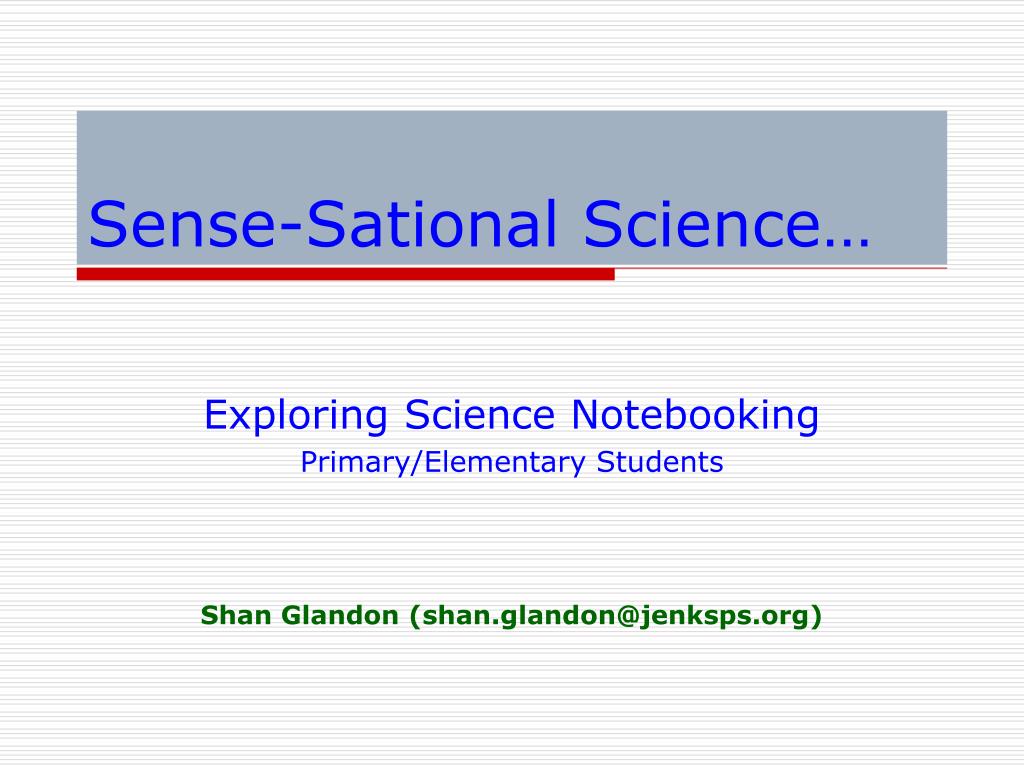 Sense-Sational Science…

Exploring Science Notebooking
Primary/Elementary Students

Shan Glandon (shan.glandon@jenksps.org)